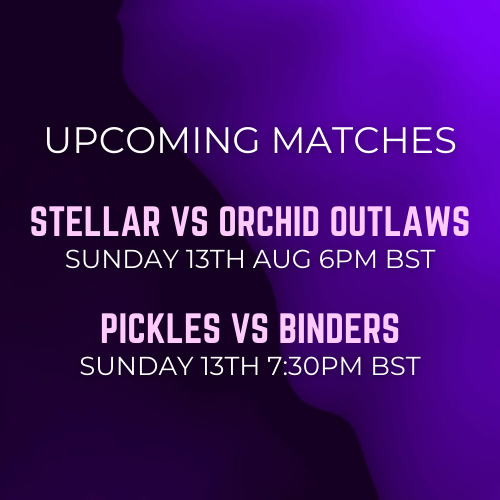 UPCOMING MATCHES

STELLAR VS ORCHID OUTLAWS
SUNDAY 13TH AUG 6PM BST

PICKLES VS BINDERS
SUNDAY 13TH 7:30PM BST